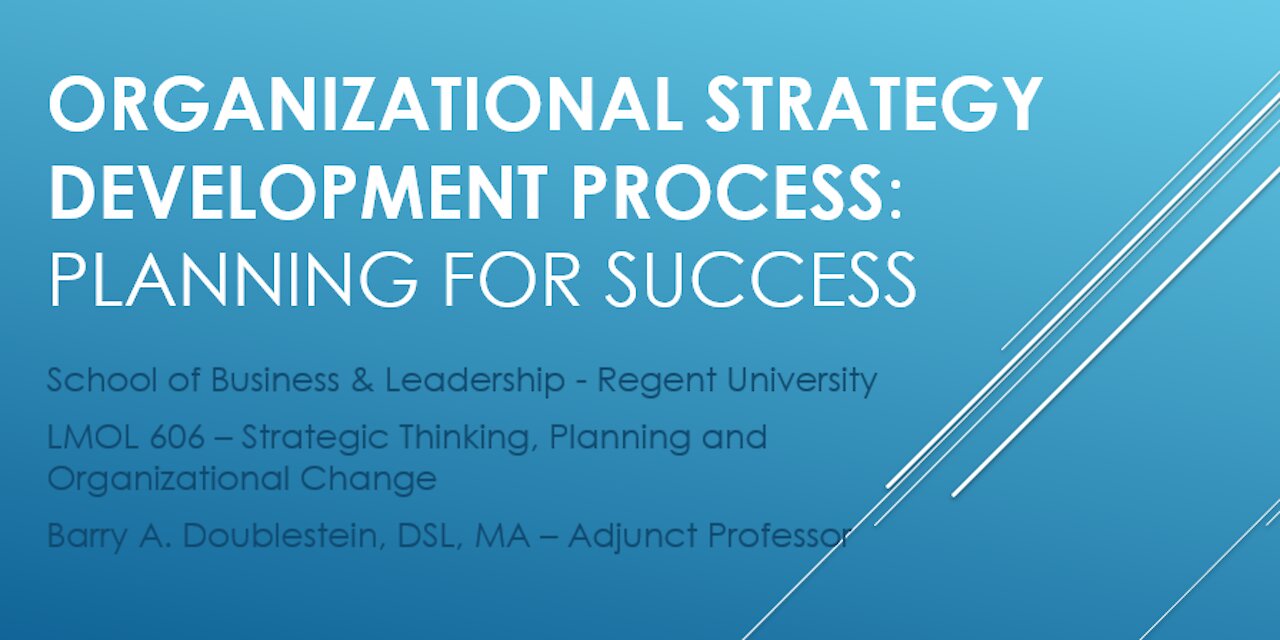 ORGANIZATIONAL STRATEGY DEVELOPMENT PROCESS: PLANNING FOR SUCCESS

School of Business & Leadership - Regent University

LMOL 606 – Strategic Thinking, Planning and Organizational Change

Barry A. Doublestein, DSL, MA – Adjunct Professor